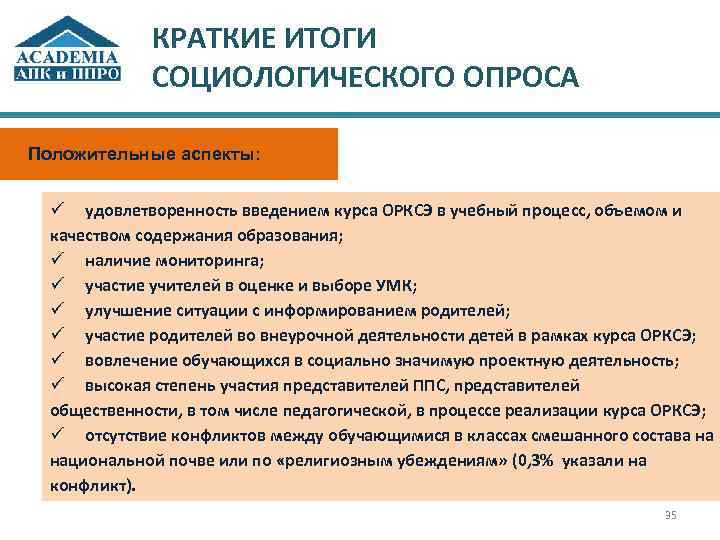 ACADEMIA
АПК и ППРО

КРАТКИЕ ИТОГИ СОЦИОЛОГИЧЕСКОГО ОПРОСА

Положительные аспекты:

✓ удовлетворенность введением курса ОРКСЭ в учебный процесс, объемом и качеством содержания образования;
✓ наличие мониторинга;
✓ участие учителей в оценке и выборе УМК;
✓ улучшение ситуации с информированием родителей;
✓ участие родителей во внеурочной деятельности детей в рамках курса ОРКСЭ;
✓ вовлечение обучающихся в социально значимую проектную деятельность;
✓ высокая степень участия представителей ППС, представителей общественности, в том числе педагогической, в процессе реализации курса ОРКСЭ;
✓ отсутствие конфликтов между обучающимися в классах смешанного состава на национальной почве или по «религиозным убеждениям» (0,3% указали на конфликт).

35